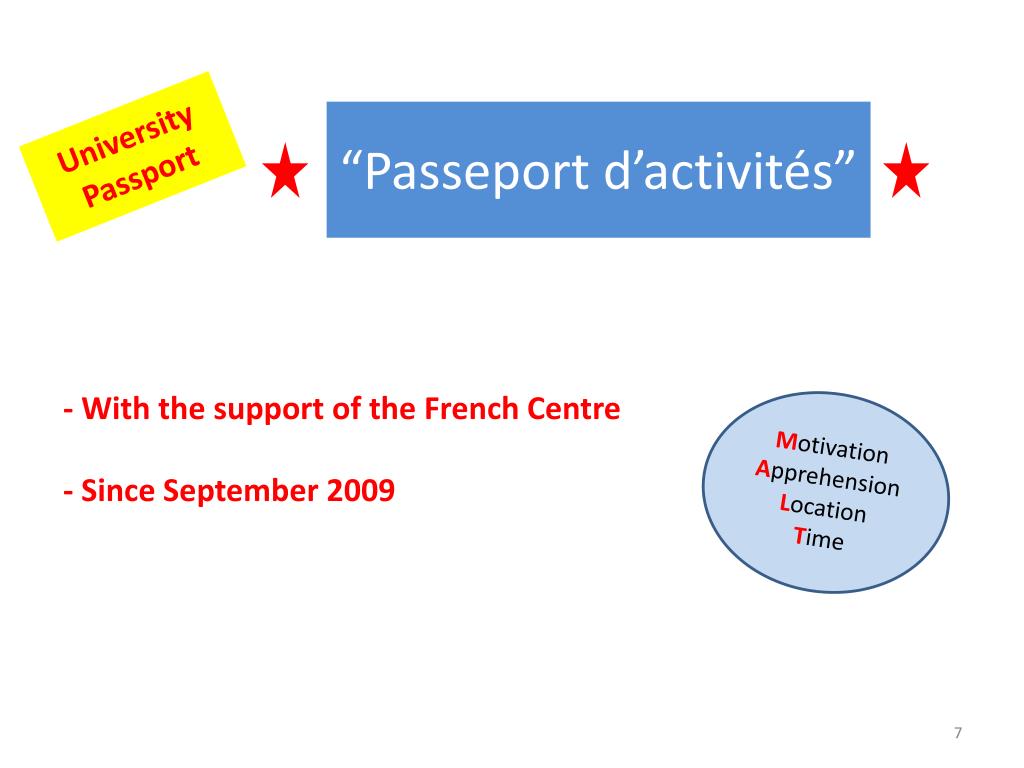 University Passport

“Passeport d’activités”

- With the support of the French Centre

- Since September 2009

Motivation
Apprehension
Location
Time

7